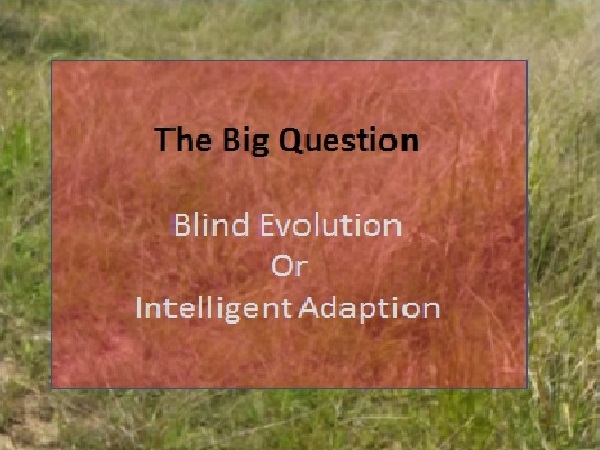 The Big Question

Blind Evolution
Or
Intelligent Adaption